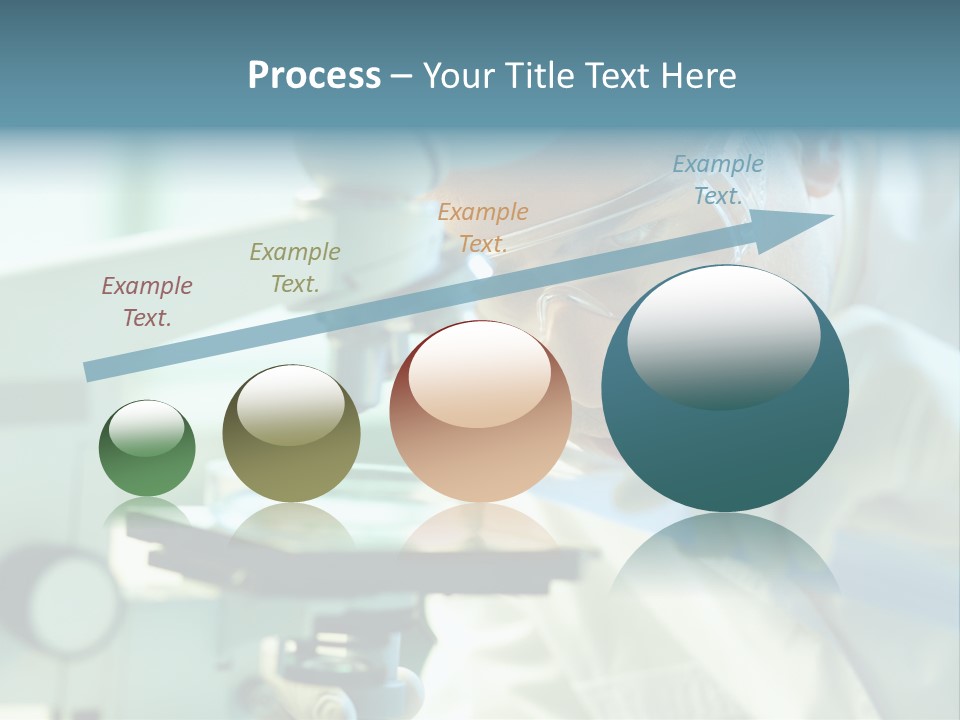 Process – Your Title Text Here

Example Text.

Example Text.

Example Text.

Example Text.